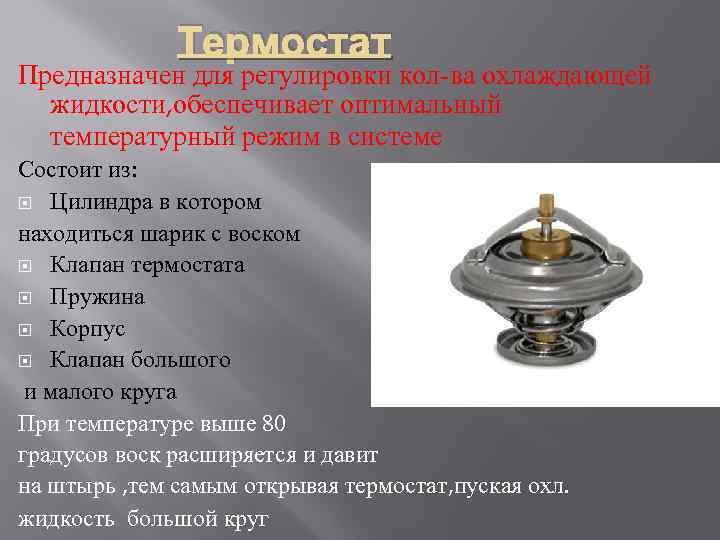 Термостат

Предназначен для регулировки кол-ва охлаждающей жидкости,обеспечивает оптимальный температурный режим в системе

Состоит из:

Цилиндра в котором находиться шарик с воском

Клапан термостата

Пружина

Корпус

Клапан большого и малого круга

При температуре выше 80 градусов воск расширяется и давит на штырь ,тем самым открывая термостат,пуская охл. жидкость большой круг